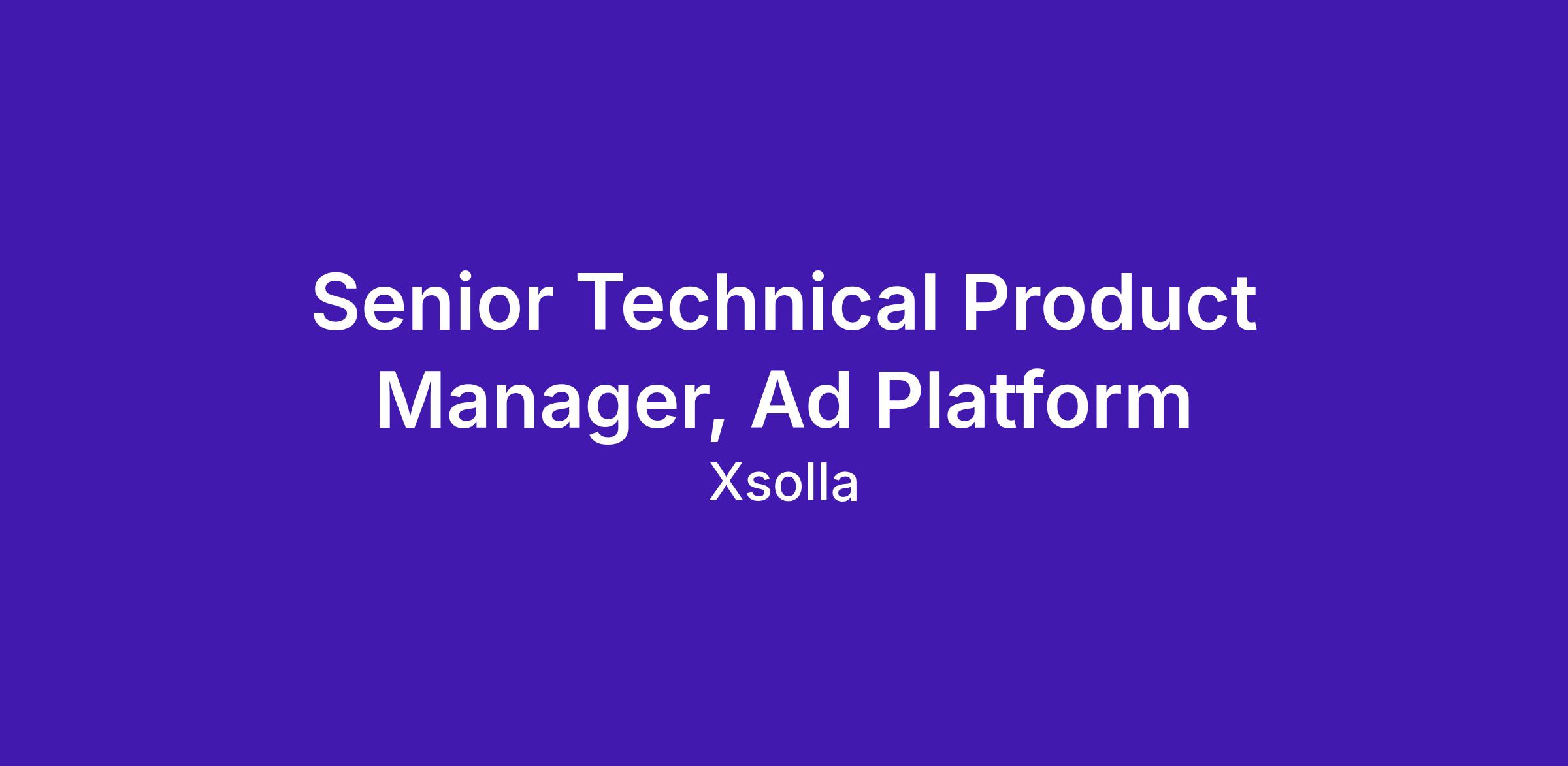 Senior Technical Product Manager, Ad Platform

Xsolla